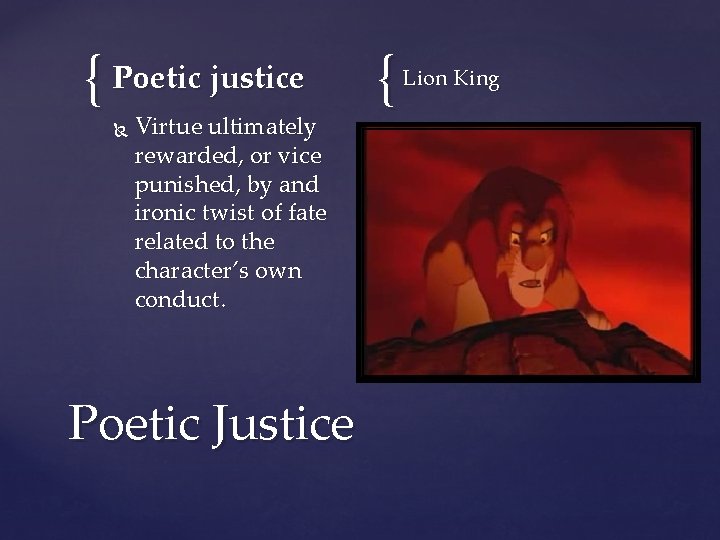 Poetic justice

Virtue ultimately rewarded, or vice punished, by and ironic twist of fate related to the character's own conduct.

Lion King

Poetic Justice